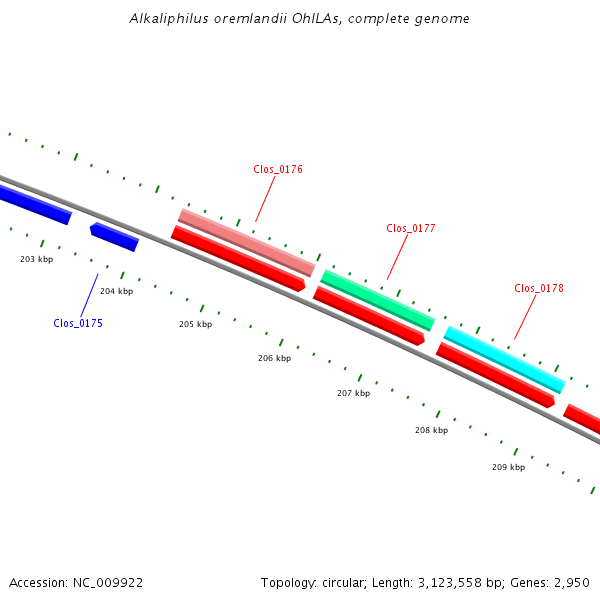 Alkaliphilus oremlandii OhILAs, complete genome

Clos_0176

Clos_0177

Clos_0178

203 kbp

204 kbp

Clos_0175

205 kbp

206 kbp

207 kbp

208 kbp

209 kbp

Accession: NC_009922

Topology: circular; Length: 3,123,558 bp; Genes: 2,950